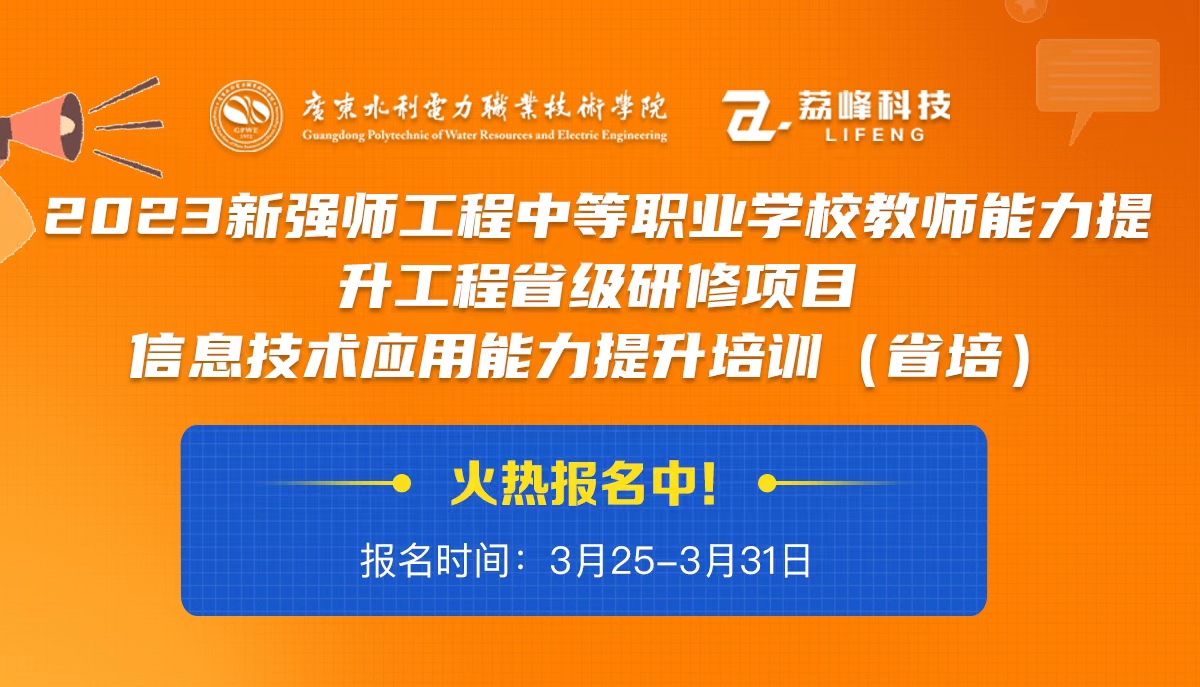 廣東水利電力職業技術學院
Guangdong Polytechnic of Water Resources and Electric Engineering

荔峰科技
LIFENG

2023新强师工程中等职业学校教师能力提升工程省级研修项目
信息技术应用能力提升培训（省培）

火热报名中!

报名时间：3月25-3月31日